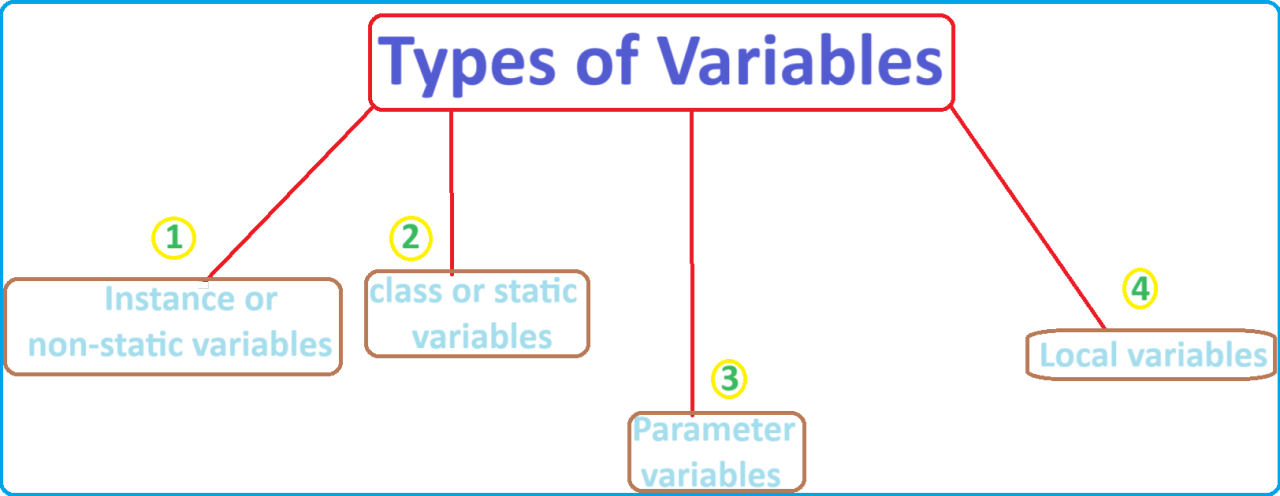 Types of Variables

1
Instance or non-static variables

2
class or static variables

3
Parameter variables

4
Local variables